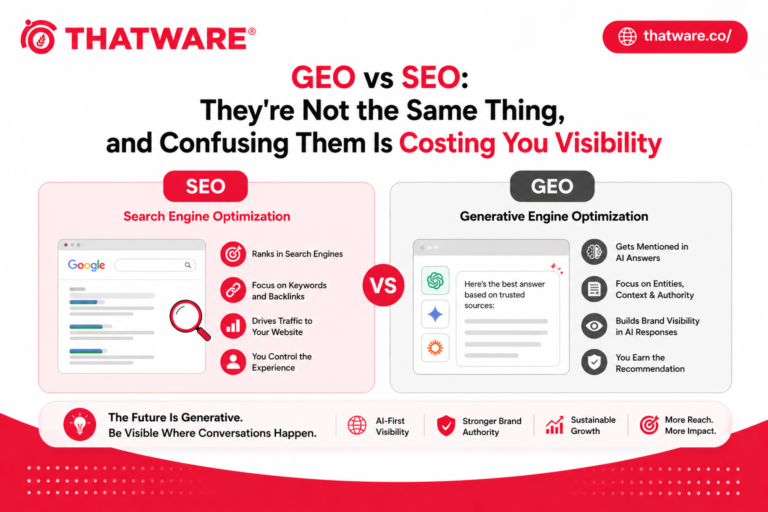 THATWARE®

thatware.co/

GEO vs SEO:
They're Not the Same Thing, and Confusing Them Is Costing You Visibility

SEO

Search Engine Optimization

Google

Ranks in Search Engines

Focus on Keywords and Backlinks

Drives Traffic to Your Website

You Control the Experience

VS

GEO

Generative Engine Optimization

Here's the best answer based on trusted sources:

Gets Mentioned in AI Answers

Focus on Entities, Context & Authority

Builds Brand Visibility in AI Responses

You Earn the Recommendation

The Future Is Generative.
Be Visible Where Conversations Happen.

AI-First Visibility

Stronger Brand Authority

Sustainable Growth

More Reach. More Impact.